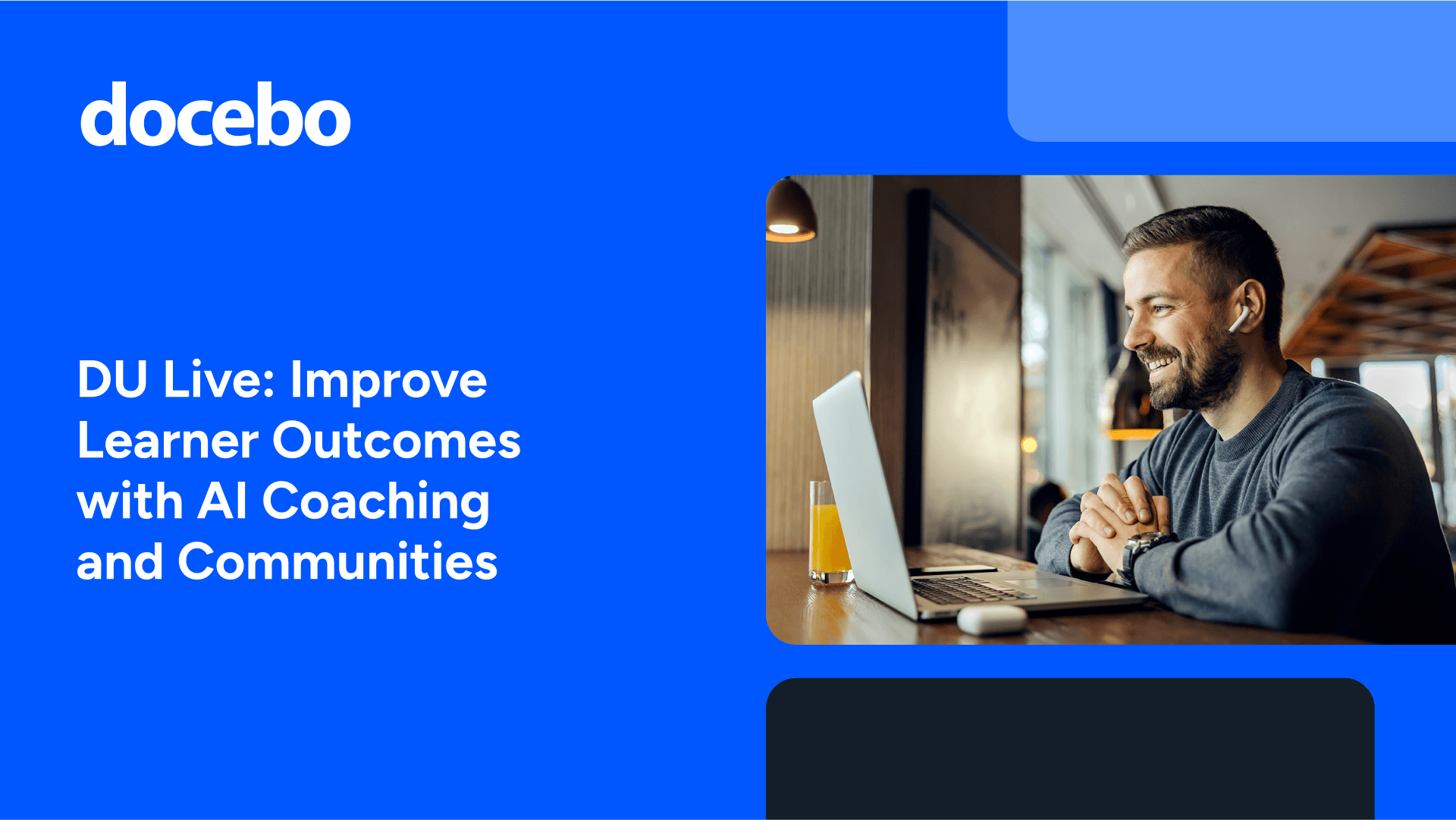 docebo

DU Live: Improve Learner Outcomes with AI Coaching and Communities